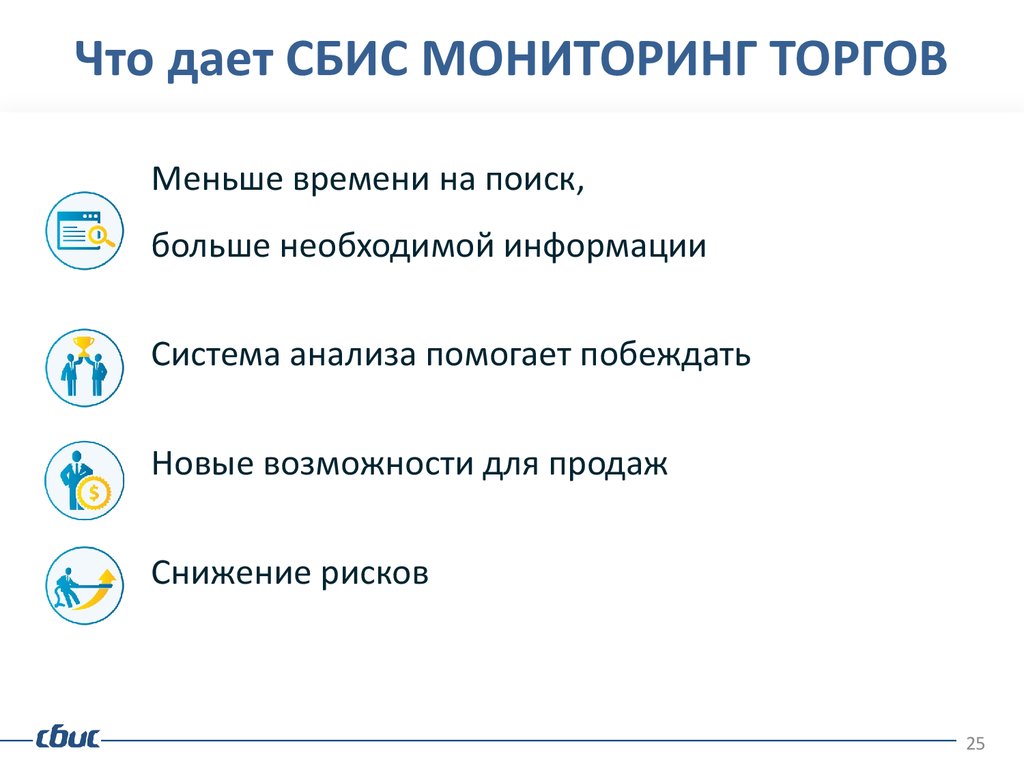 Что дает СБИС МОНИТОРИНГ ТОРГОВ

Меньше времени на поиск,

больше необходимой информации

Система анализа помогает побеждать

Новые возможности для продаж

Снижение рисков

сбис

25